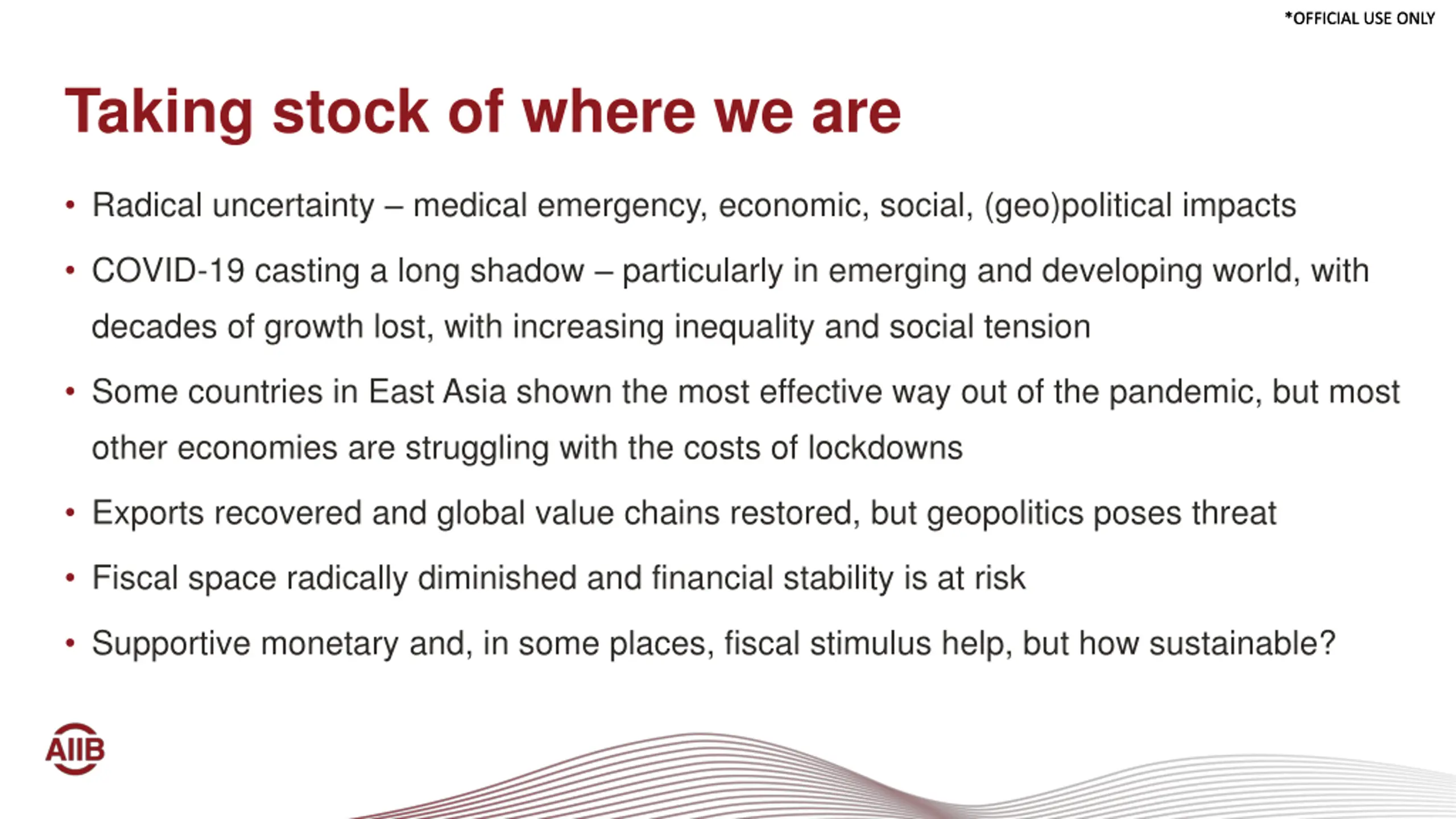 *OFFICIAL USE ONLY

Taking stock of where we are

• Radical uncertainty – medical emergency, economic, social, (geo)political impacts

• COVID-19 casting a long shadow – particularly in emerging and developing world, with decades of growth lost, with increasing inequality and social tension

• Some countries in East Asia shown the most effective way out of the pandemic, but most other economies are struggling with the costs of lockdowns

• Exports recovered and global value chains restored, but geopolitics poses threat

• Fiscal space radically diminished and financial stability is at risk

• Supportive monetary and, in some places, fiscal stimulus help, but how sustainable?

AIIB